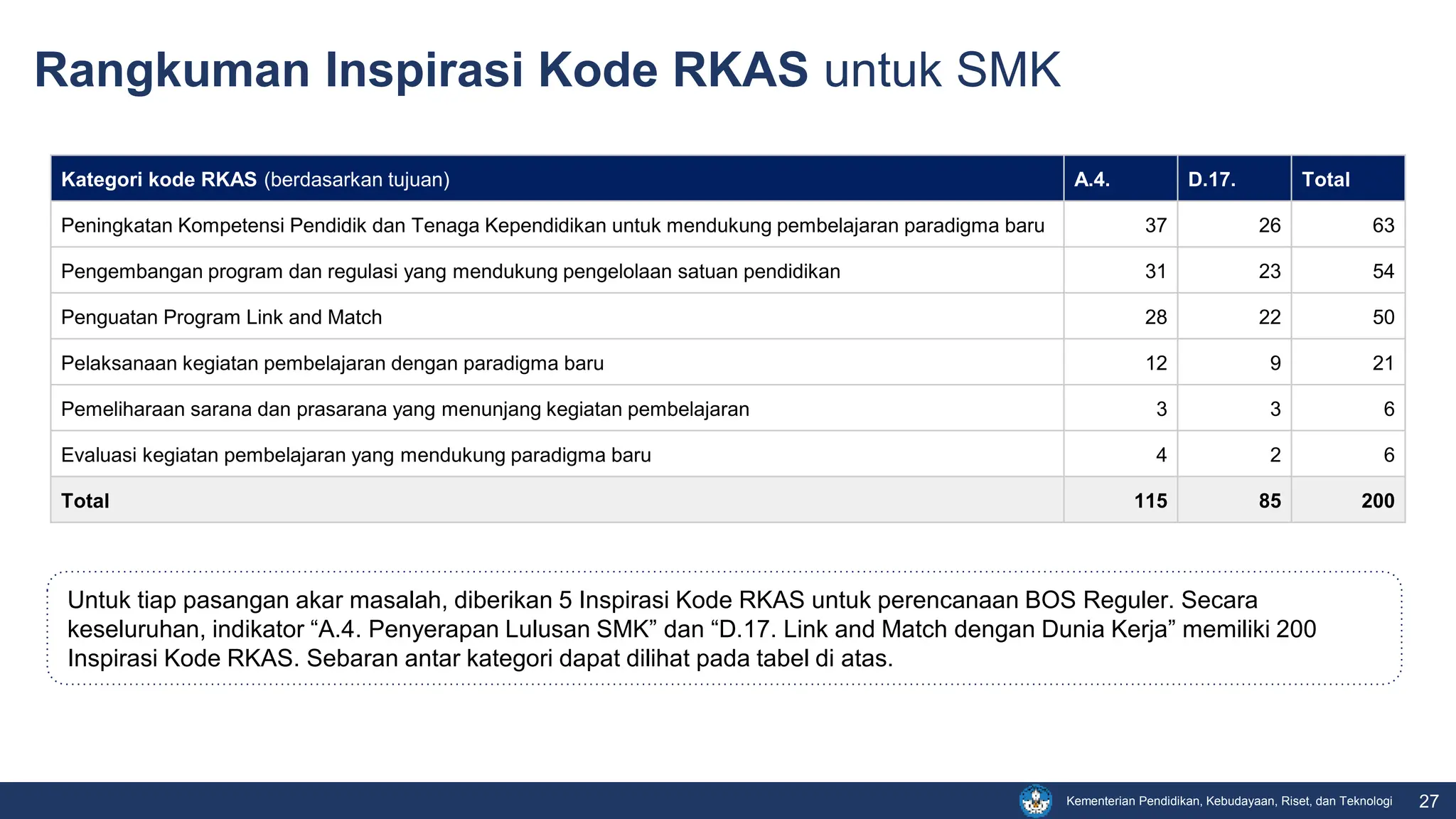 Rangkuman Inspirasi Kode RKAS untuk SMK

| Kategori kode RKAS (berdasarkan tujuan) | A.4. | D.17. | Total |
|---|---|---|---|
| Peningkatan Kompetensi Pendidik dan Tenaga Kependidikan untuk mendukung pembelajaran paradigma baru | 37 | 26 | 63 |
| Pengembangan program dan regulasi yang mendukung pengelolaan satuan pendidikan | 31 | 23 | 54 |
| Penguatan Program Link and Match | 28 | 22 | 50 |
| Pelaksanaan kegiatan pembelajaran dengan paradigma baru | 12 | 9 | 21 |
| Pemeliharaan sarana dan prasarana yang menunjang kegiatan pembelajaran | 3 | 3 | 6 |
| Evaluasi kegiatan pembelajaran yang mendukung paradigma baru | 4 | 2 | 6 |
| Total | 115 | 85 | 200 |

Untuk tiap pasangan akar masalah, diberikan 5 Inspirasi Kode RKAS untuk perencanaan BOS Reguler. Secara keseluruhan, indikator “A.4. Penyerapan Lulusan SMK” dan “D.17. Link and Match dengan Dunia Kerja” memiliki 200 Inspirasi Kode RKAS. Sebaran antar kategori dapat dilihat pada tabel di atas.

Kementerian Pendidikan, Kebudayaan, Riset, dan Teknologi 27